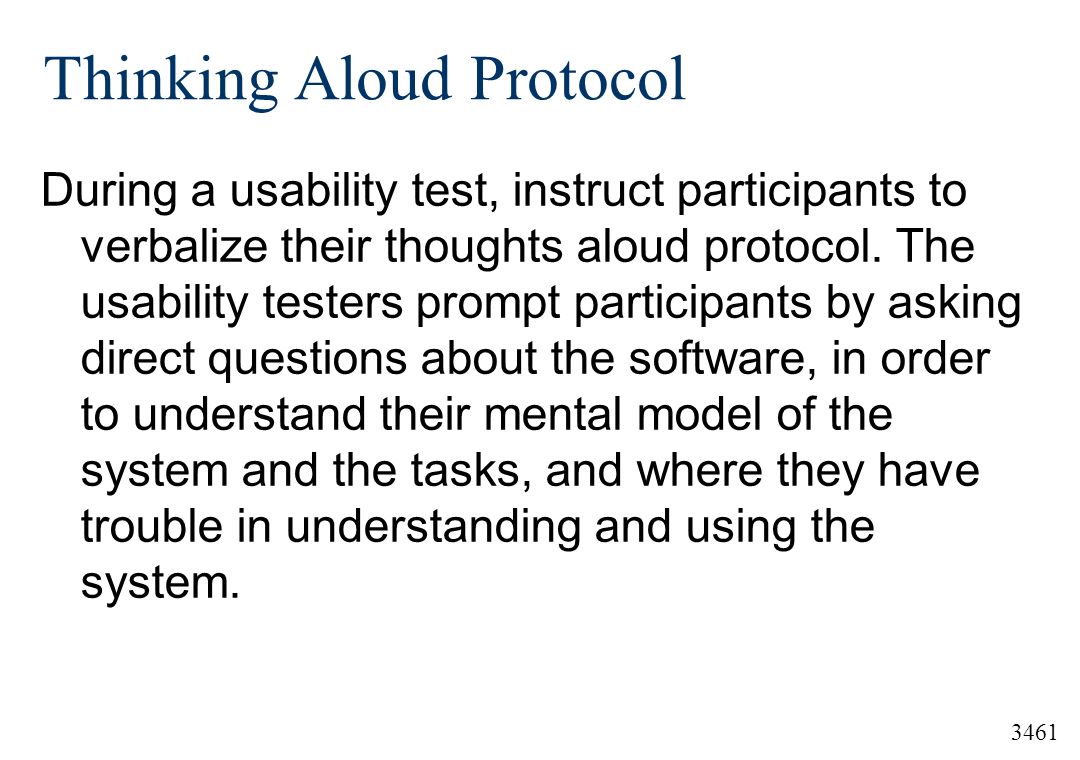 Thinking Aloud Protocol

During a usability test, instruct participants to verbalize their thoughts aloud protocol. The usability testers prompt participants by asking direct questions about the software, in order to understand their mental model of the system and the tasks, and where they have trouble in understanding and using the system.

3461